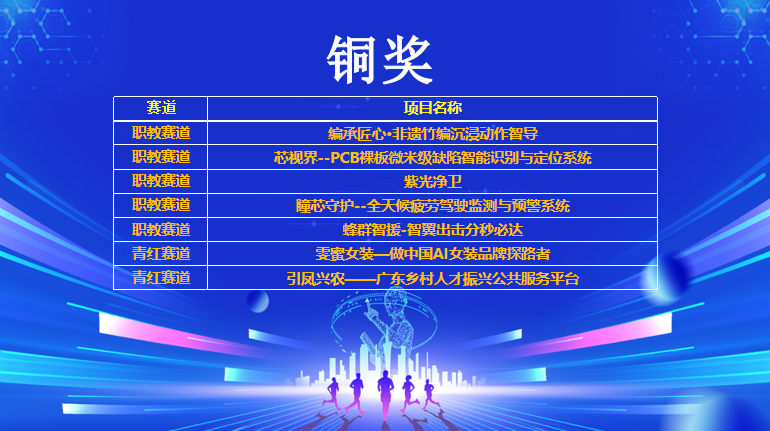 铜奖

| 赛道 | 项目名称 |
|---|---|
| 职教赛道 | 编承匠心·非遗竹编沉浸动作智导 |
| 职教赛道 | 芯视界--PCB裸板微米级缺陷智能识别与定位系统 |
| 职教赛道 | 紫光净卫 |
| 职教赛道 | 瞳芯守护--全天候疲劳驾驶监测与预警系统 |
| 职教赛道 | 蜂群智援-智翼出击分秒必达 |
| 青红赛道 | 雯蜜女装—做中国AI女装品牌探路者 |
| 青红赛道 | 引凤兴农——广东乡村人才振兴公共服务平台 |